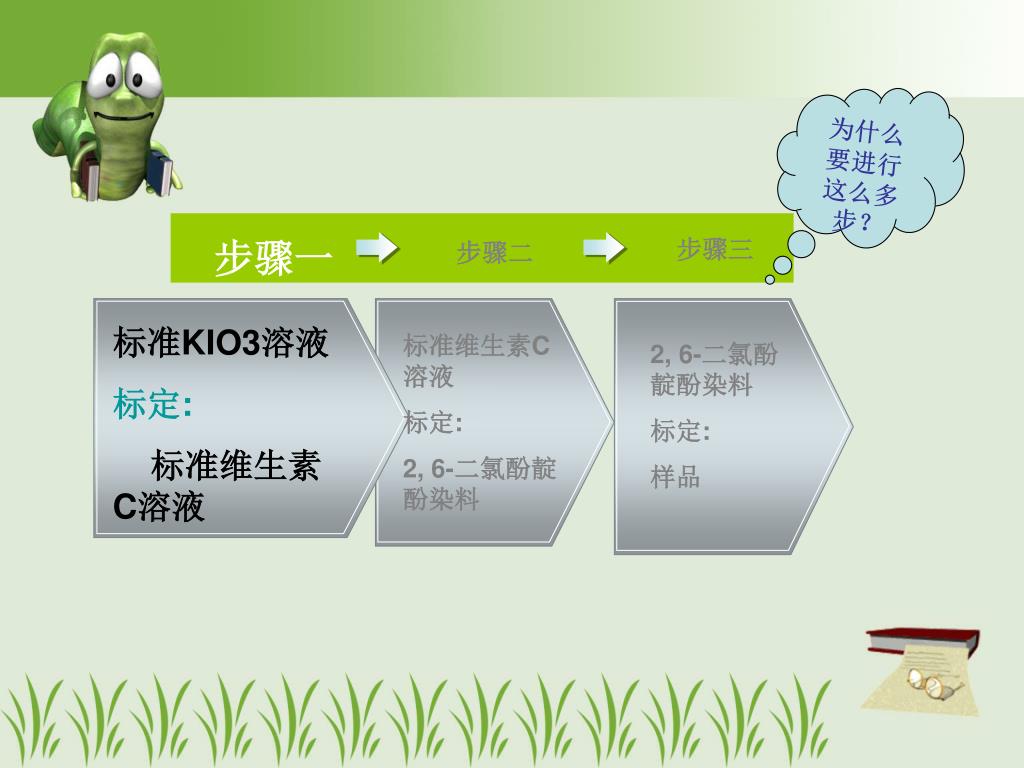 为什么要进行这么多步？

步骤一

步骤二

步骤三

标准KIO3溶液

标定:

标准维生素C溶液

标准维生素C溶液

标定:

2, 6-二氯酚靛酚染料

2, 6-二氯酚靛酚染料

标定:

样品